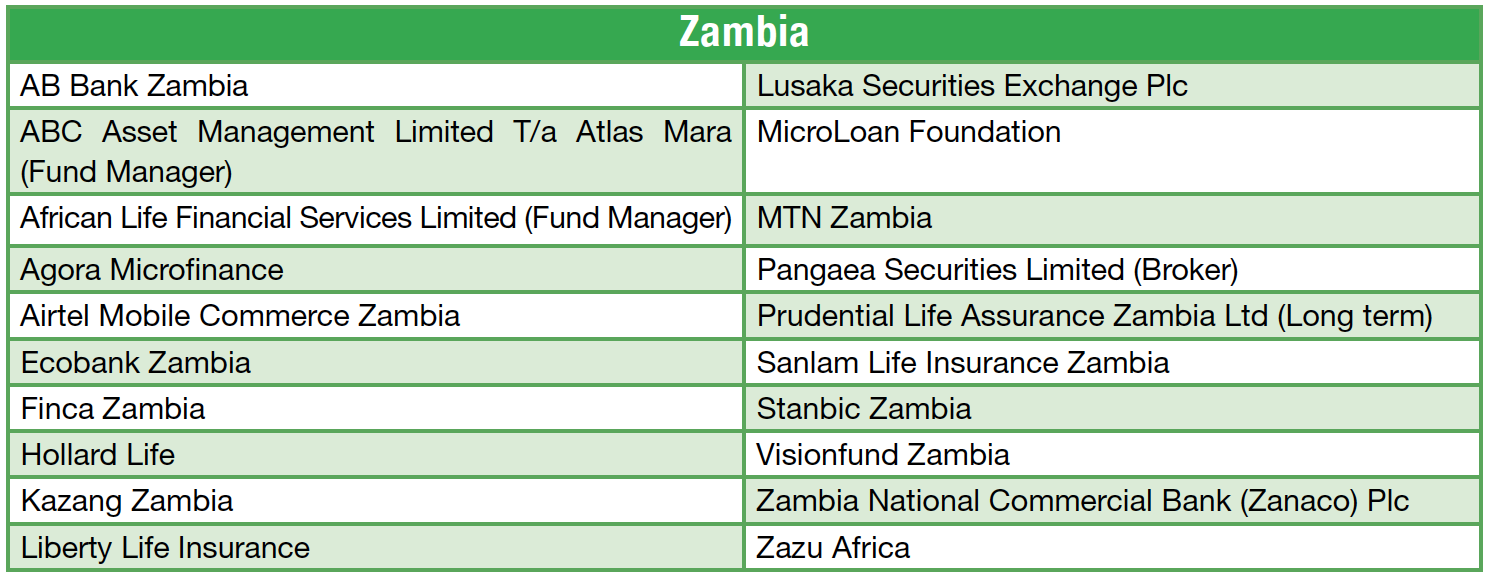 | Zambia | |
|---|---|
| AB Bank Zambia | Lusaka Securities Exchange Plc |
| ABC Asset Management Limited T/a Atlas Mara (Fund Manager) | MicroLoan Foundation |
| African Life Financial Services Limited (Fund Manager) | MTN Zambia |
| Agora Microfinance | Pangaea Securities Limited (Broker) |
| Airtel Mobile Commerce Zambia | Prudential Life Assurance Zambia Ltd (Long term) |
| Ecobank Zambia | Sanlam Life Insurance Zambia |
| Finca Zambia | Stanbic Zambia |
| Hollard Life | Visionfund Zambia |
| Kazang Zambia | Zambia National Commercial Bank (Zanaco) Plc |
| Liberty Life Insurance | Zazu Africa |